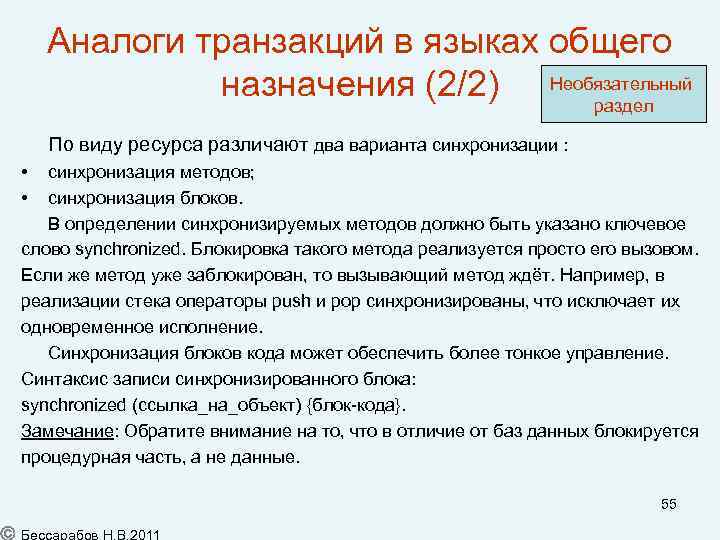 Аналоги транзакций в языках общего назначения (2/2)

Необязательный раздел

По виду ресурса различают два варианта синхронизации :

• синхронизация методов;
• синхронизация блоков.

В определении синхронизируемых методов должно быть указано ключевое слово synchronized. Блокировка такого метода реализуется просто его вызовом. Если же метод уже заблокирован, то вызывающий метод ждёт. Например, в реализации стека операторы push и pop синхронизированы, что исключает их одновременное исполнение.

Синхронизация блоков кода может обеспечить более тонкое управление. Синтаксис записи синхронизированного блока:
synchronized (ссылка_на_объект) {блок-кода}.
Замечание: Обратите внимание на то, что в отличие от баз данных блокируется процедурная часть, а не данные.

55

© Бессарабов Н.В.2011